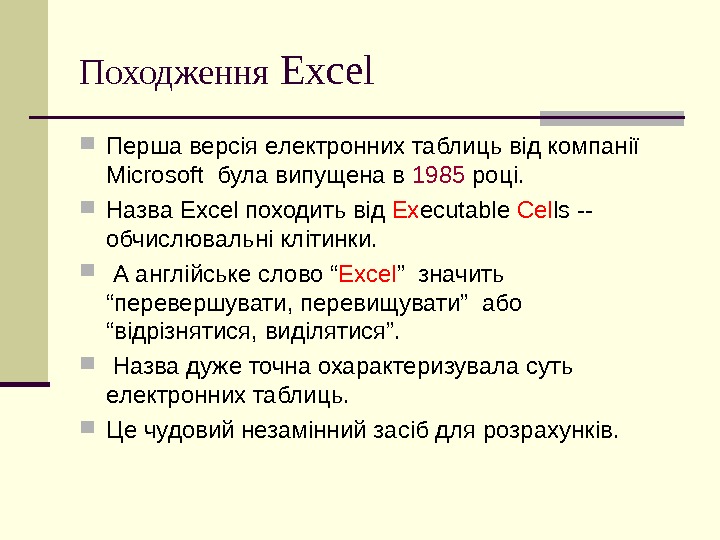 Походження Excel

Перша версія електронних таблиць від компанії Microsoft була випущена в 1985 році.

Назва Excel походить від Executable Cells -- обчислювальні клітинки.

А англійське слово “Excel” значить “перевершувати, перевищувати” або “відрізнятися, виділятися”.

Назва дуже точна охарактеризувала суть електронних таблиць.

Це чудовий незамінний засіб для розрахунків.